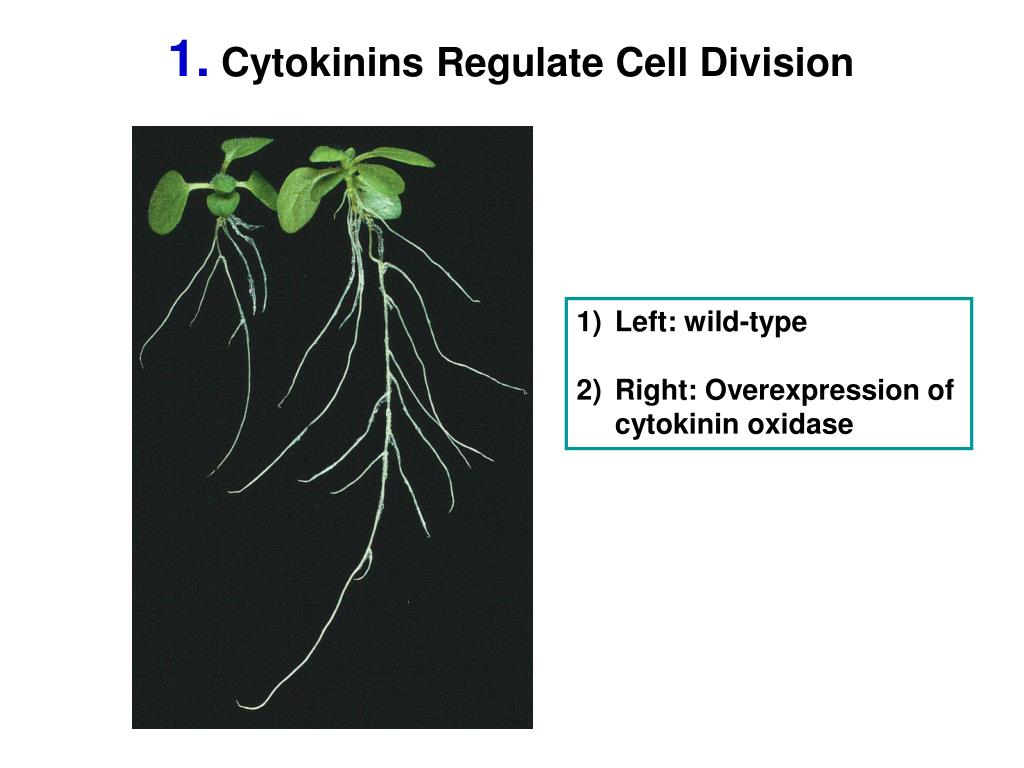 1. Cytokinins Regulate Cell Division

1) Left: wild-type

2) Right: Overexpression of cytokinin oxidase